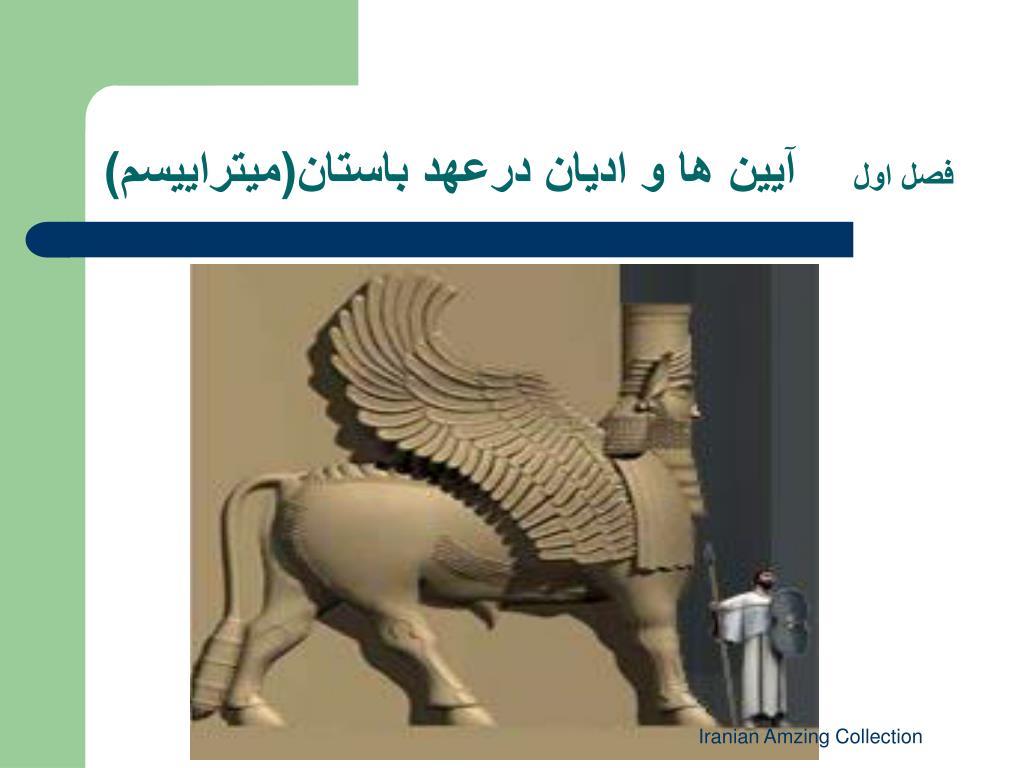 فصل اول آیین ها و ادیان درعهد باستان(میتراییسم)

Iranian Amzing Collection